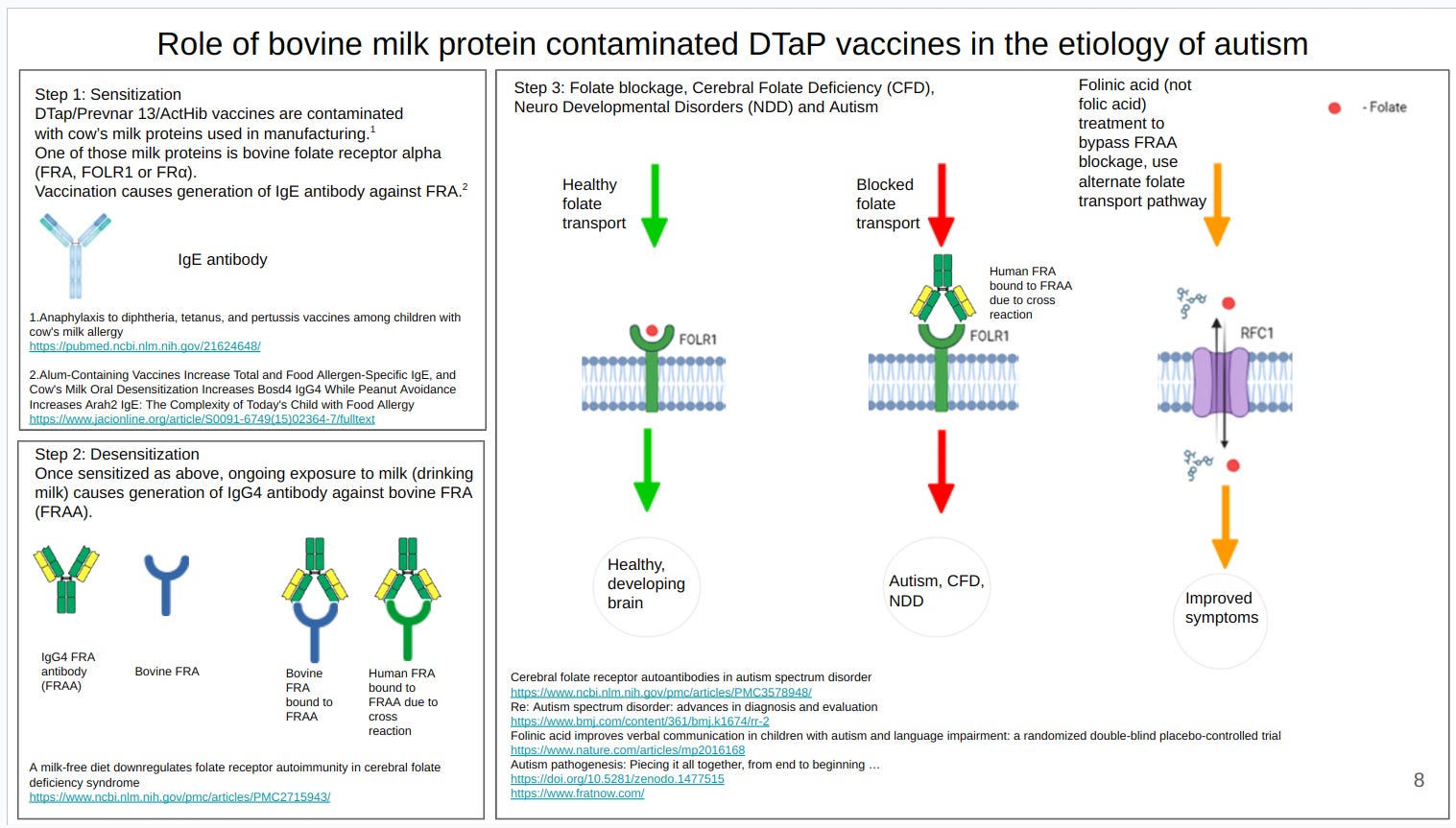 Role of bovine milk protein contaminated DTaP vaccines in the etiology of autism

Step 1: Sensitization
DTap/Prevnar 13/ActHib vaccines are contaminated with cow's milk proteins used in manufacturing.$^1$
One of those milk proteins is bovine folate receptor alpha (FRA, FOLR1 or FRα).
Vaccination causes generation of IgE antibody against FRA.$^2$

IgE antibody

1.Anaphylaxis to diphtheria, tetanus, and pertussis vaccines among children with cow's milk allergy
https://pubmed.ncbi.nlm.nih.gov/21624648/

2.Alum-Containing Vaccines Increase Total and Food Allergen-Specific IgE, and Cow's Milk Oral Desensitization Increases Bosd4 IgG4 While Peanut Avoidance Increases Arah2 IgE: The Complexity of Today's Child with Food Allergy
https://www.jacionline.org/article/S0091-6749(15)02364-7/fulltext

Step 2: Desensitization
Once sensitized as above, ongoing exposure to milk (drinking milk) causes generation of IgG4 antibody against bovine FRA (FRAA).

IgG4 FRA antibody (FRAA)

Bovine FRA

Bovine FRA bound to FRAA

Human FRA bound to FRAA due to cross reaction

A milk-free diet downregulates folate receptor autoimmunity in cerebral folate deficiency syndrome
https://www.ncbi.nlm.nih.gov/pmc/articles/PMC2715943/

Step 3: Folate blockage, Cerebral Folate Deficiency (CFD), Neuro Developmental Disorders (NDD) and Autism

Folinic acid (not folic acid) treatment to bypass FRAA blockage, use alternate folate transport pathway

- Folate

Healthy folate transport

FOLR1

Healthy, developing brain

Blocked folate transport

Human FRA bound to FRAA due to cross reaction

FOLR1

Autism, CFD, NDD

RFC1

Improved symptoms

Cerebral folate receptor autoantibodies in autism spectrum disorder
https://www.ncbi.nlm.nih.gov/pmc/articles/PMC3578948/
Re: Autism spectrum disorder: advances in diagnosis and evaluation
https://www.bmj.com/content/361/bmj.k1674/rr-2
Folinic acid improves verbal communication in children with autism and language impairment: a randomized double-blind placebo-controlled trial
https://www.nature.com/articles/mp2016168
Autism pathogenesis: Piecing it all together, from end to beginning …
https://doi.org/10.5281/zenodo.1477515
https://www.fratnow.com/

8